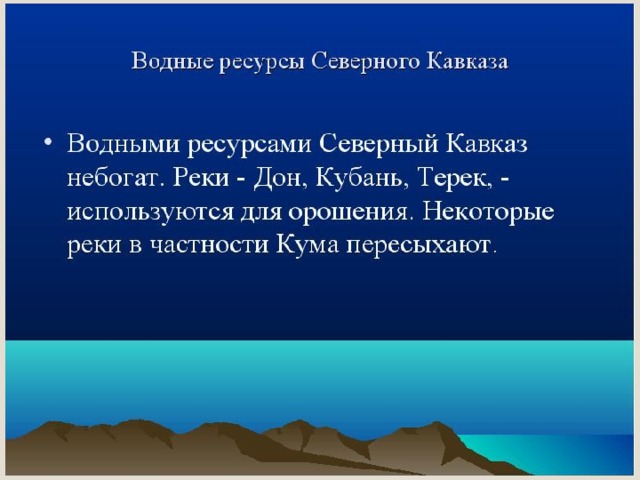 Водные ресурсы Северного Кавказа

• Водными ресурсами Северный Кавказ небогат. Реки - Дон, Кубань, Терек, - используются для орошения. Некоторые реки в частности Кума пересыхают.